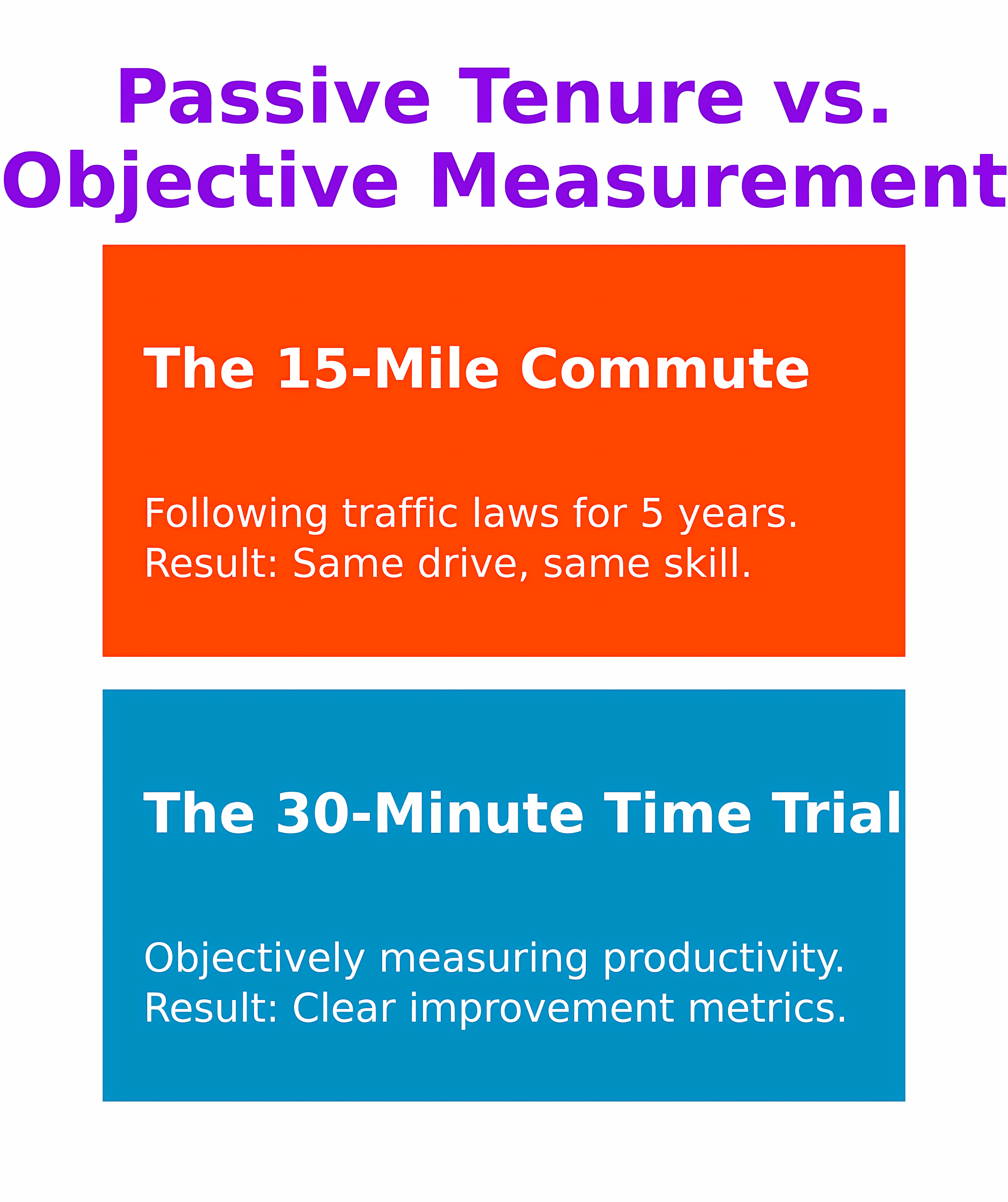 Passive Tenure vs. Objective Measurement

The 15-Mile Commute

Following traffic laws for 5 years.
Result: Same drive, same skill.

The 30-Minute Time Trial

Objectively measuring productivity.
Result: Clear improvement metrics.